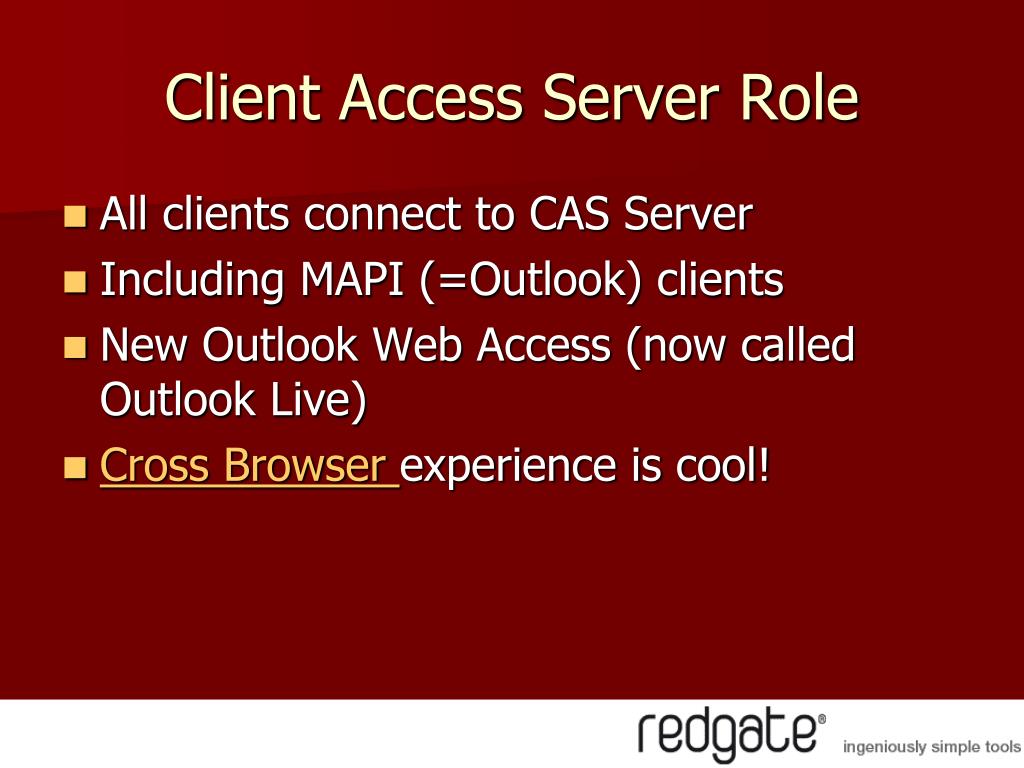 Client Access Server Role

- All clients connect to CAS Server
- Including MAPI (=Outlook) clients
- New Outlook Web Access (now called Outlook Live)
- Cross Browser experience is cool!

redgate® ingeniously simple tools